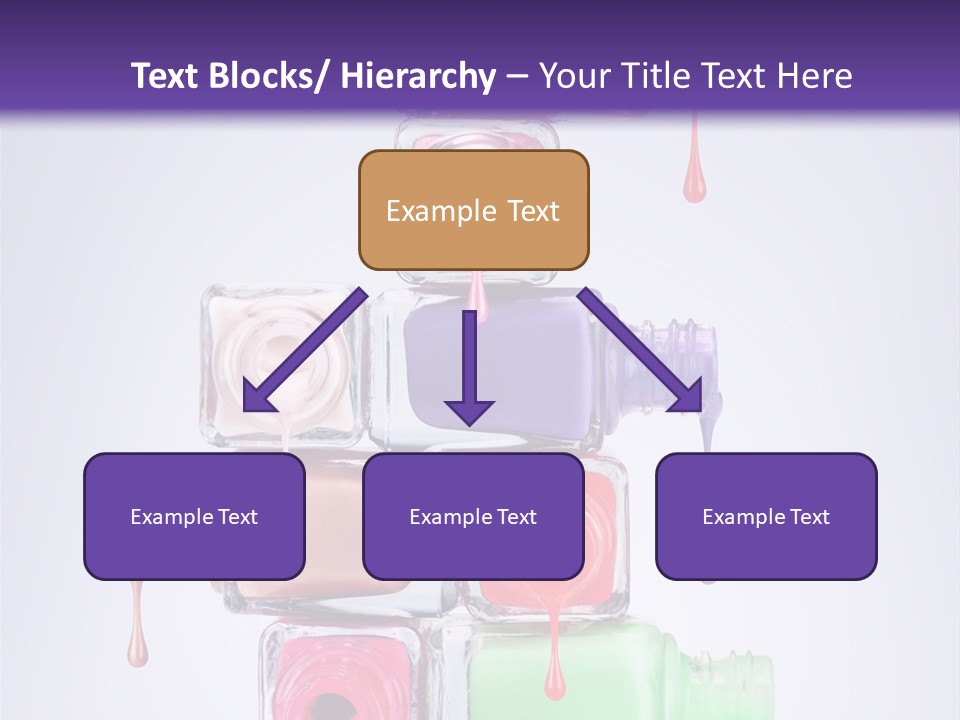 Text Blocks/ Hierarchy – Your Title Text Here

Example Text

Example Text

Example Text

Example Text